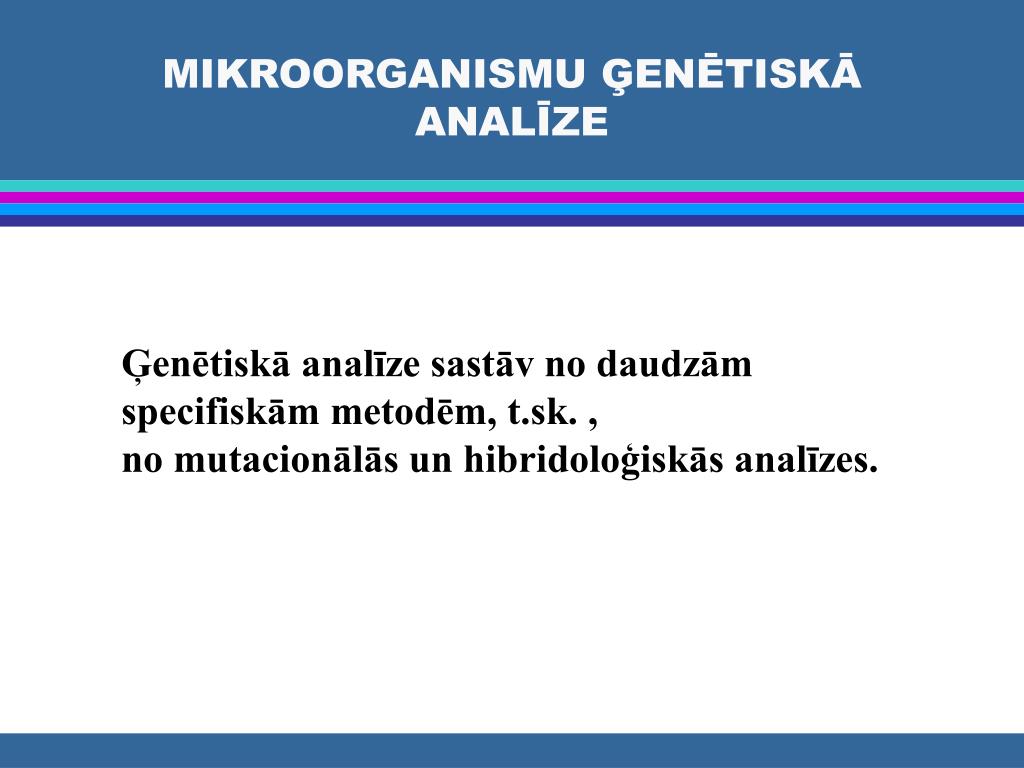 MIKROORGANISMU ĢENĒTISKĀ ANALĪZE

Ģenētiskā analīze sastāv no daudzām specifiskām metodēm, t.sk. ,
no mutacionālās un hibridoloģiskās analīzes.